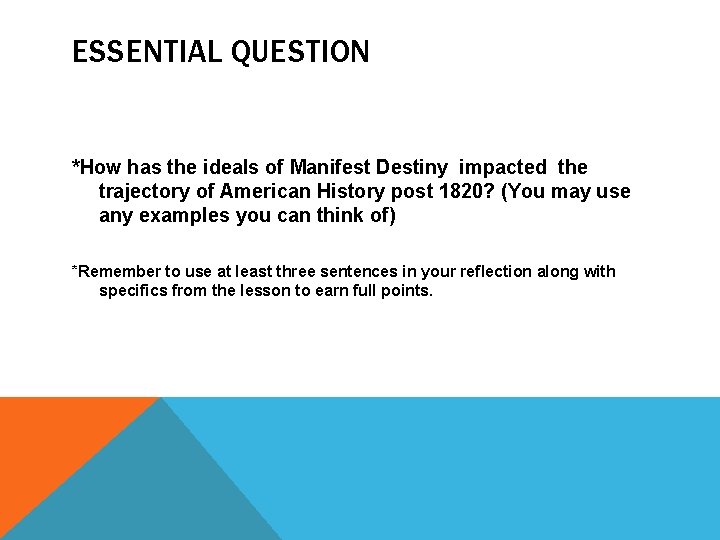 ESSENTIAL QUESTION

*How has the ideals of Manifest Destiny impacted the trajectory of American History post 1820? (You may use any examples you can think of)

*Remember to use at least three sentences in your reflection along with specifics from the lesson to earn full points.